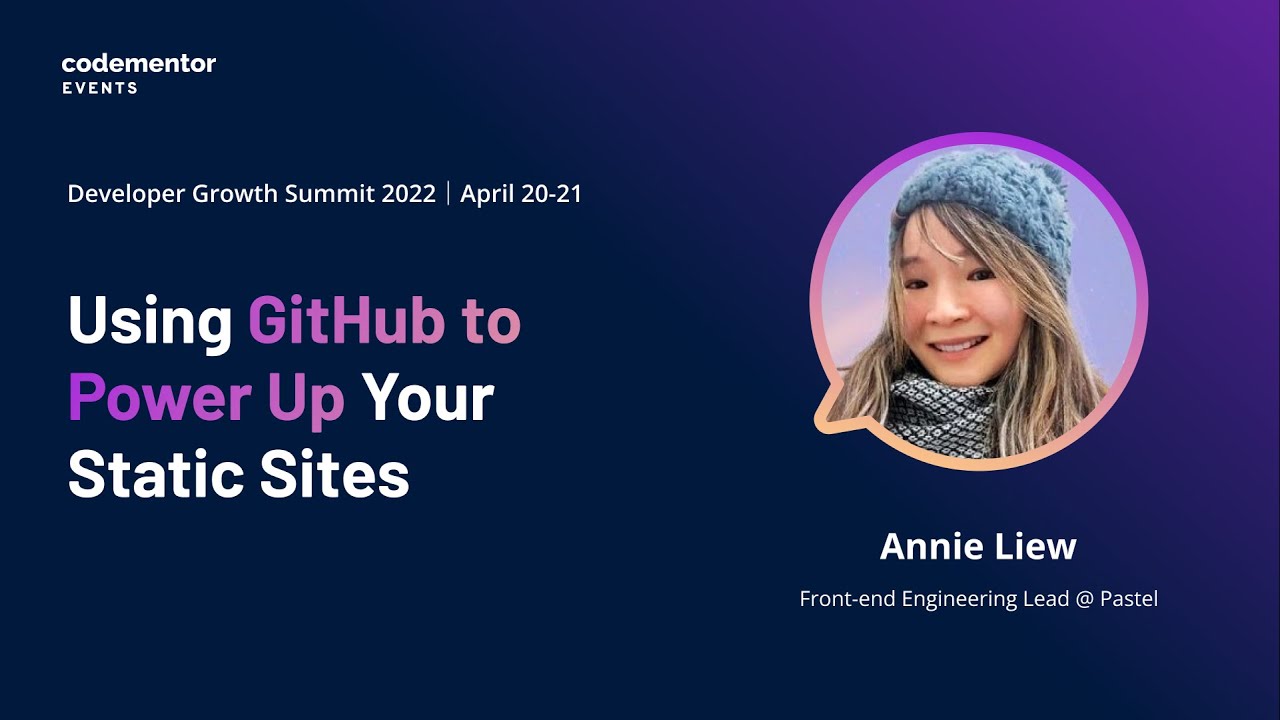 codementor
EVENTS

Developer Growth Summit 2022 | April 20-21

Using GitHub to Power Up Your Static Sites

Annie Liew

Front-end Engineering Lead @ Pastel